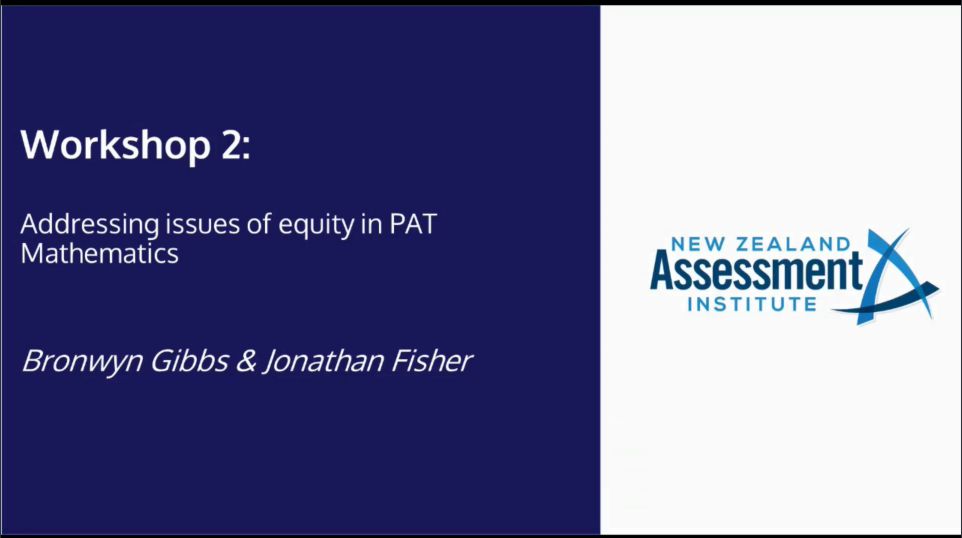 Workshop 2:

Addressing issues of equity in PAT Mathematics

Bronwyn Gibbs & Jonathan Fisher

NEW ZEALAND
Assessment
INSTITUTE